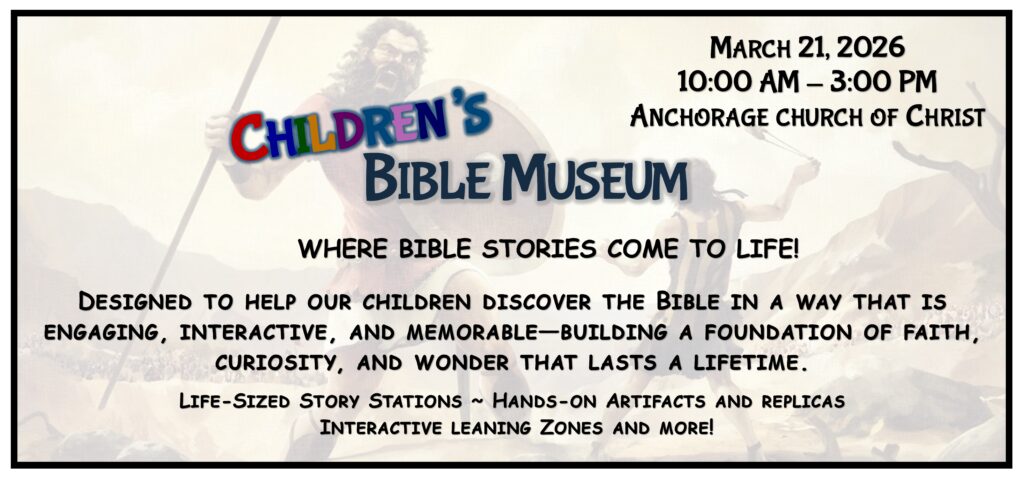 March 21, 2026
10:00 AM – 3:00 PM
Anchorage church of Christ

Children's
Bible Museum

WHERE BIBLE STORIES COME TO LIFE!

Designed to help our children discover the Bible in a way that is engaging, interactive, and memorable—building a foundation of faith, curiosity, and wonder that lasts a lifetime.

Life-Sized Story Stations ~ Hands-on Artifacts and replicas
Interactive leaning Zones and more!